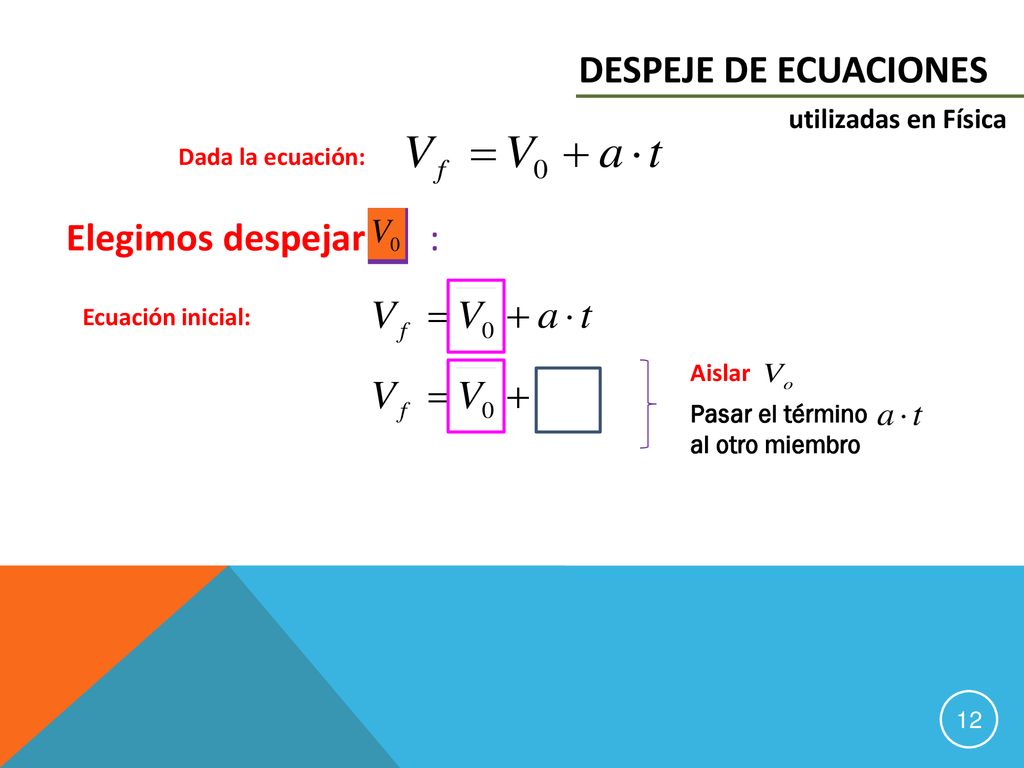 DESPEJE DE ECUACIONES

utilizadas en Física

Dada la ecuación: $V_f = V_0 + a \cdot t$

Elegimos despejar $V_0$ :

Ecuación inicial: $V_f = V_0 + a \cdot t$

$V_f = V_0 +$

Aislar $V_o$

Pasar el término $a \cdot t$ al otro miembro

12